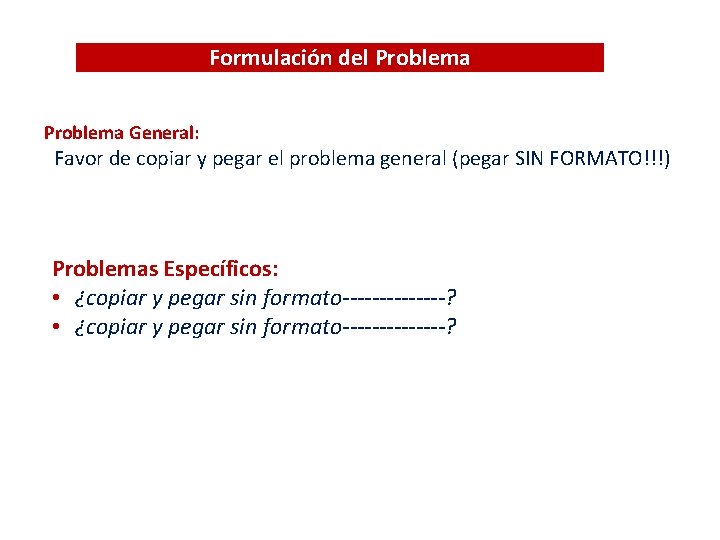 Formulación del Problema

Problema General:
Favor de copiar y pegar el problema general (pegar SIN FORMATO!!!)

Problemas Específicos:
• ¿copiar y pegar sin formato--------------?
• ¿copiar y pegar sin formato--------------?